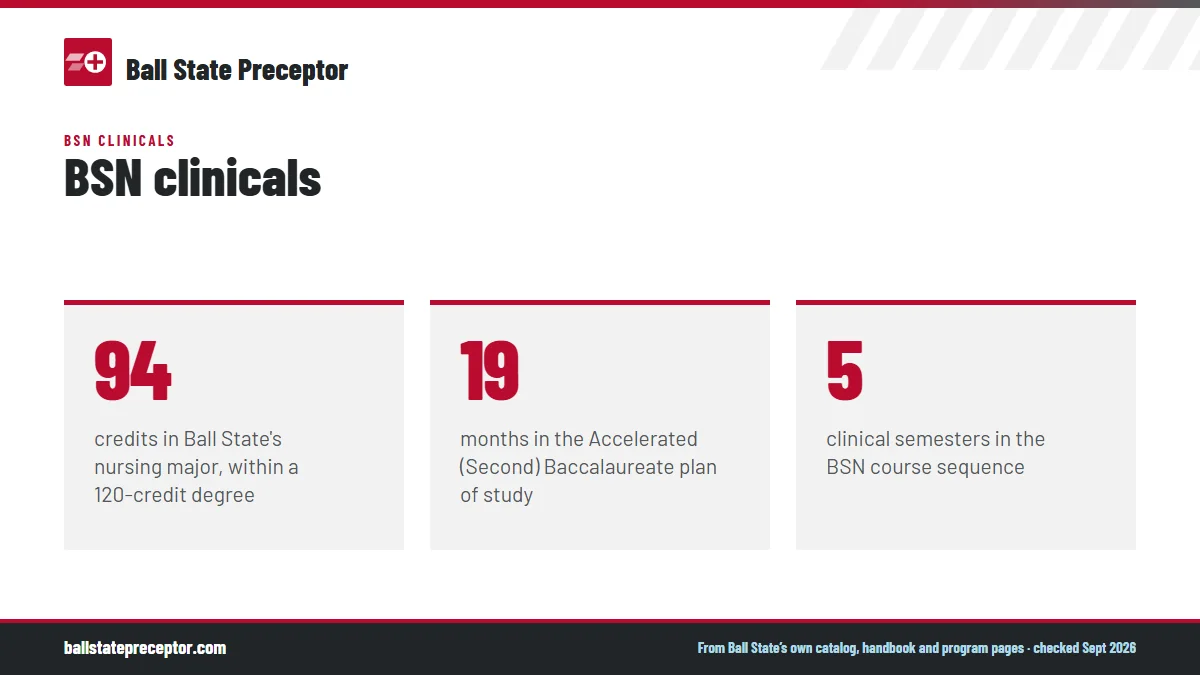 Ball State Preceptor

BSN CLINICALS

BSN clinicals

94

credits in Ball State's nursing major, within a 120-credit degree

19

months in the Accelerated (Second) Baccalaureate plan of study

5

clinical semesters in the BSN course sequence

ballstatepreceptor.com

From Ball State's own catalog, handbook and program pages · checked Sept 2026